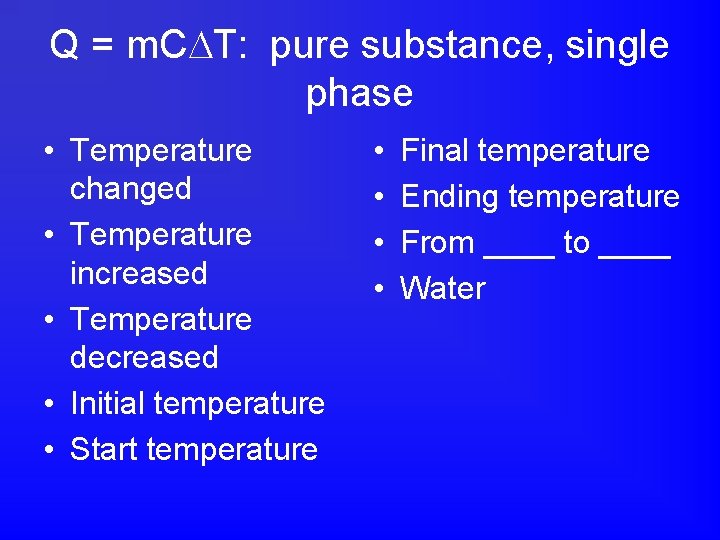 $Q = mC\Delta T$: pure substance, single phase

• Temperature changed
• Temperature increased
• Temperature decreased
• Initial temperature
• Start temperature

• Final temperature
• Ending temperature
• From ____ to ____
• Water